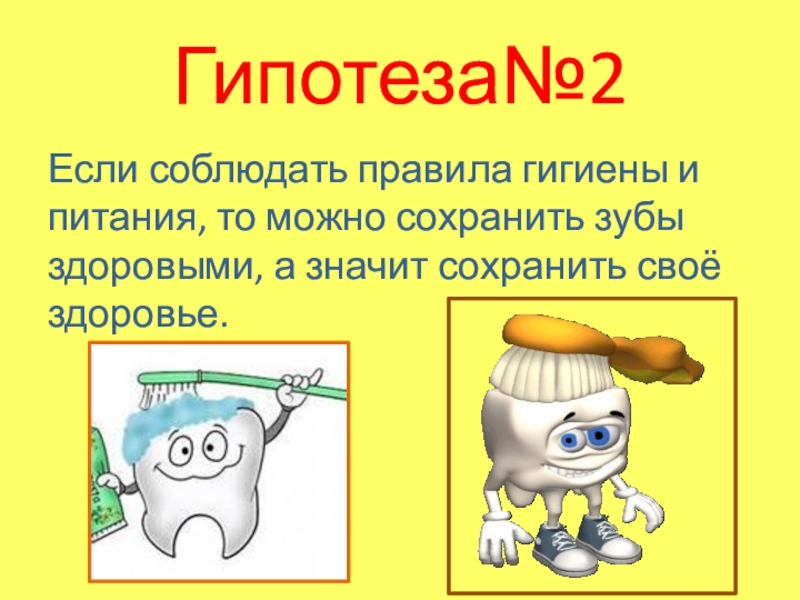 Гипотеза№2

Если соблюдать правила гигиены и питания, то можно сохранить зубы здоровыми, а значит сохранить своё здоровье.